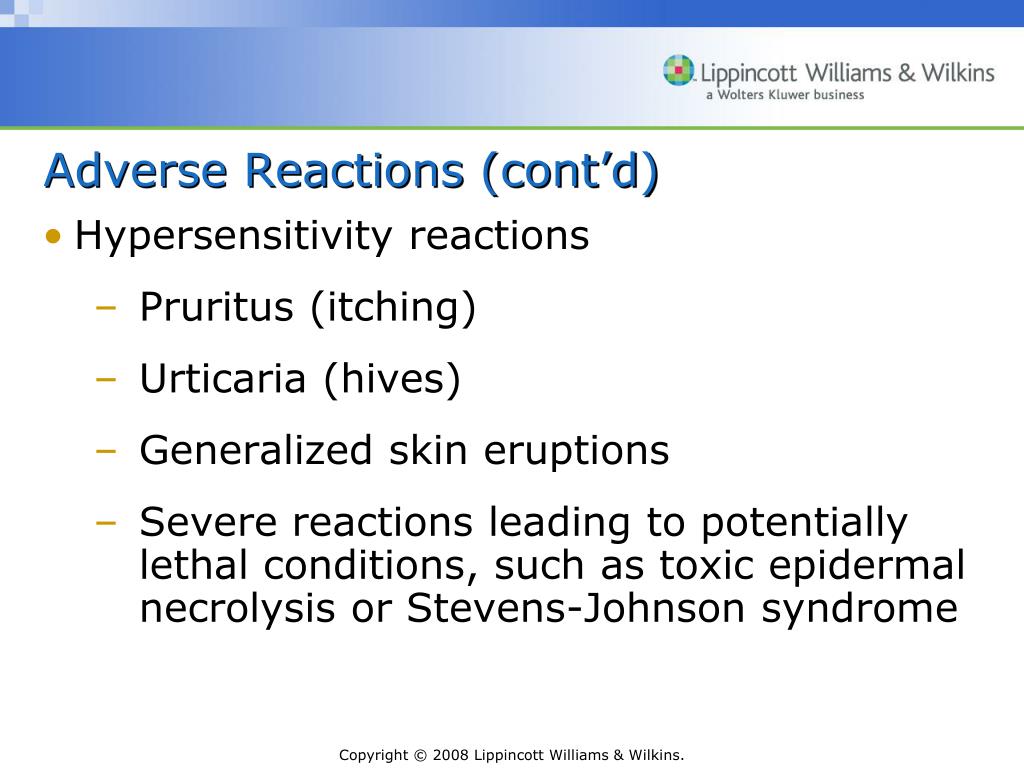 Lippincott Williams & Wilkins
a Wolters Kluwer business

Adverse Reactions (cont'd)

• Hypersensitivity reactions
– Pruritus (itching)
– Urticaria (hives)
– Generalized skin eruptions
– Severe reactions leading to potentially lethal conditions, such as toxic epidermal necrolysis or Stevens-Johnson syndrome

Copyright © 2008 Lippincott Williams & Wilkins.